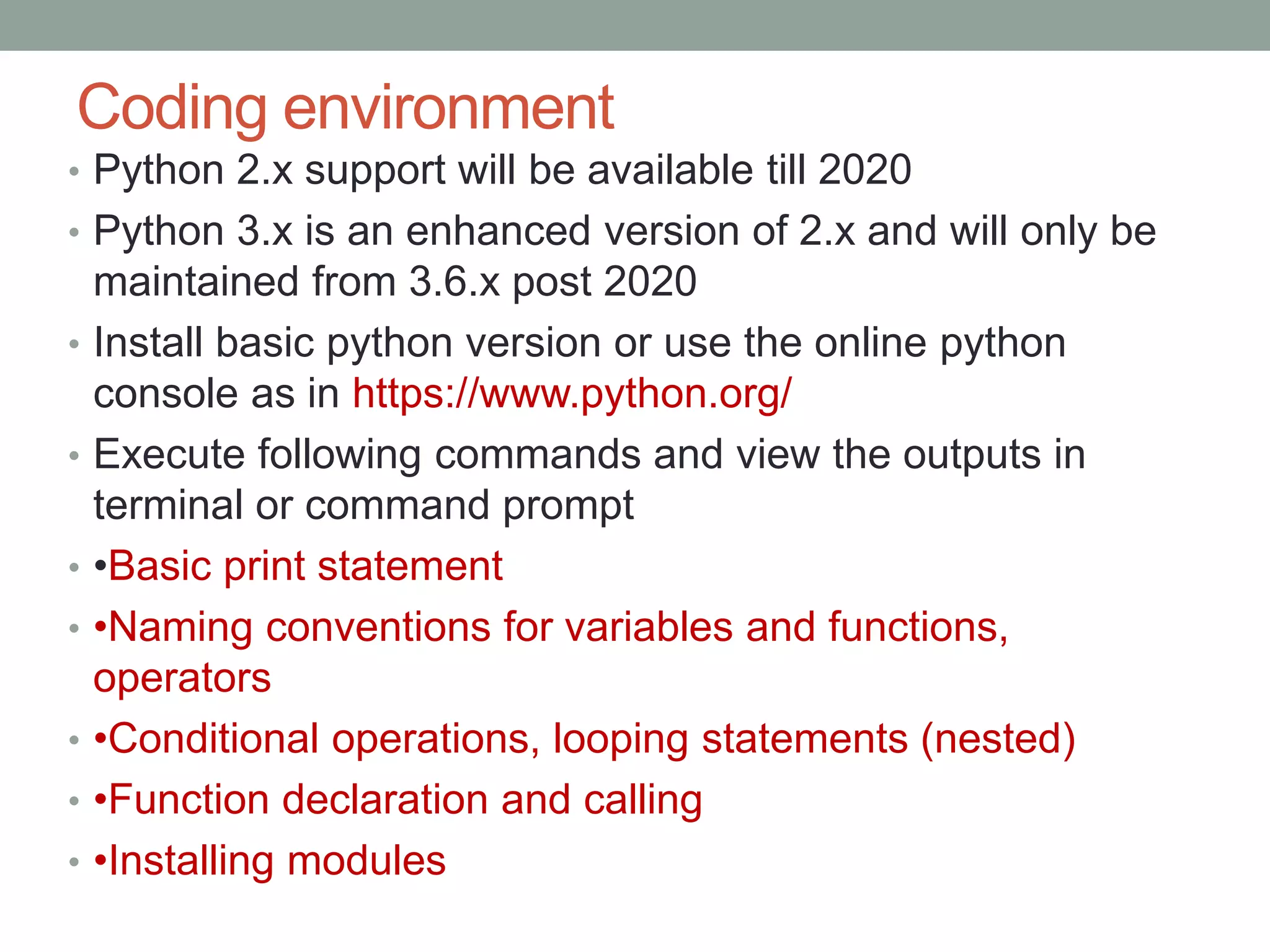 Coding environment

• Python 2.x support will be available till 2020
• Python 3.x is an enhanced version of 2.x and will only be maintained from 3.6.x post 2020
• Install basic python version or use the online python console as in https://www.python.org/
• Execute following commands and view the outputs in terminal or command prompt
• •Basic print statement
• •Naming conventions for variables and functions, operators
• •Conditional operations, looping statements (nested)
• •Function declaration and calling
• •Installing modules